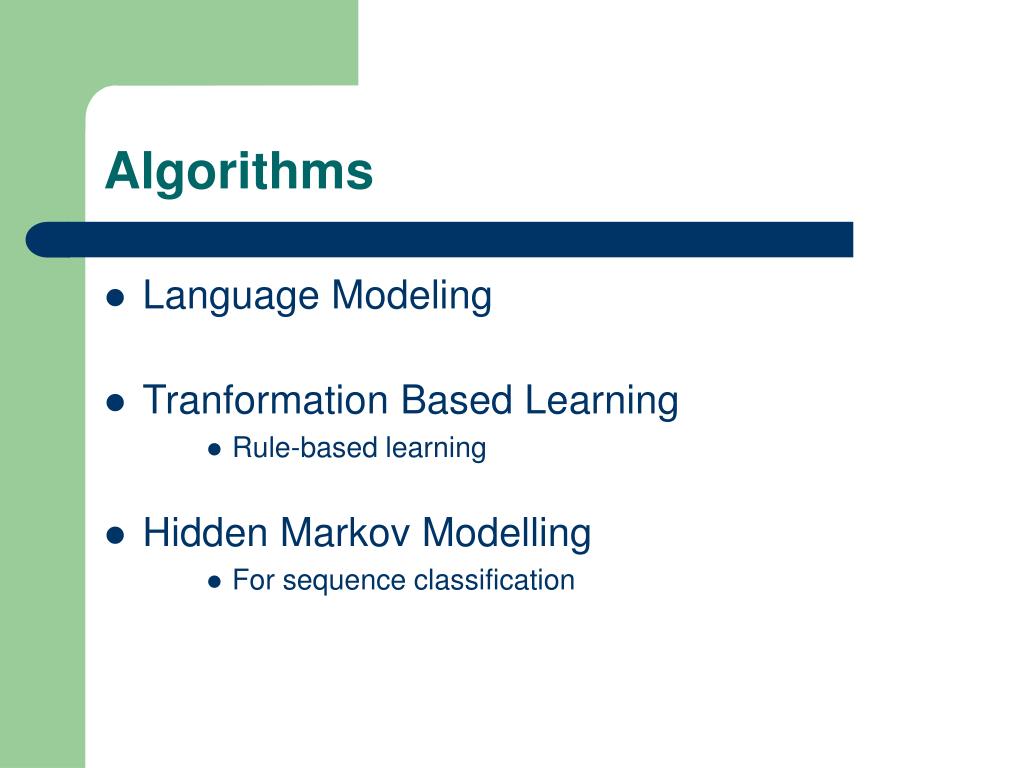 Algorithms

- Language Modeling

- Tranformation Based Learning
  - Rule-based learning

- Hidden Markov Modelling
  - For sequence classification